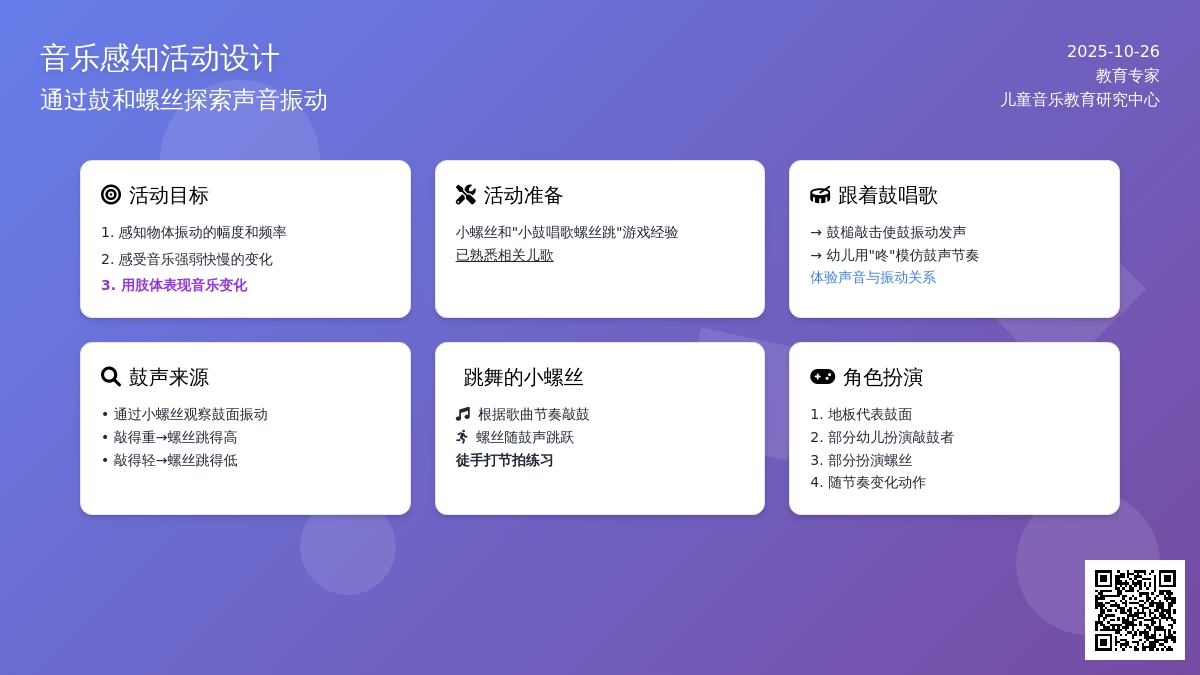 音乐感知活动设计
通过鼓和螺丝探索声音振动

2025-10-26
教育专家
儿童音乐教育研究中心

活动目标
1. 感知物体振动的幅度和频率
2. 感受音乐强弱快慢的变化
3. 用肢体表现音乐变化

活动准备
小螺丝和"小鼓唱歌螺丝跳"游戏经验
已熟悉相关儿歌

跟着鼓唱歌
→ 鼓槌敲击使鼓振动发声
→ 幼儿用"咚"模仿鼓声节奏
体验声音与振动关系

鼓声来源
• 通过小螺丝观察鼓面振动
• 敲得重→螺丝跳得高
• 敲得轻→螺丝跳得低

跳舞的小螺丝
根据歌曲节奏敲鼓
螺丝随鼓声跳跃
徒手打节拍练习

角色扮演
1. 地板代表鼓面
2. 部分幼儿扮演敲鼓者
3. 部分扮演螺丝
4. 随节奏变化动作